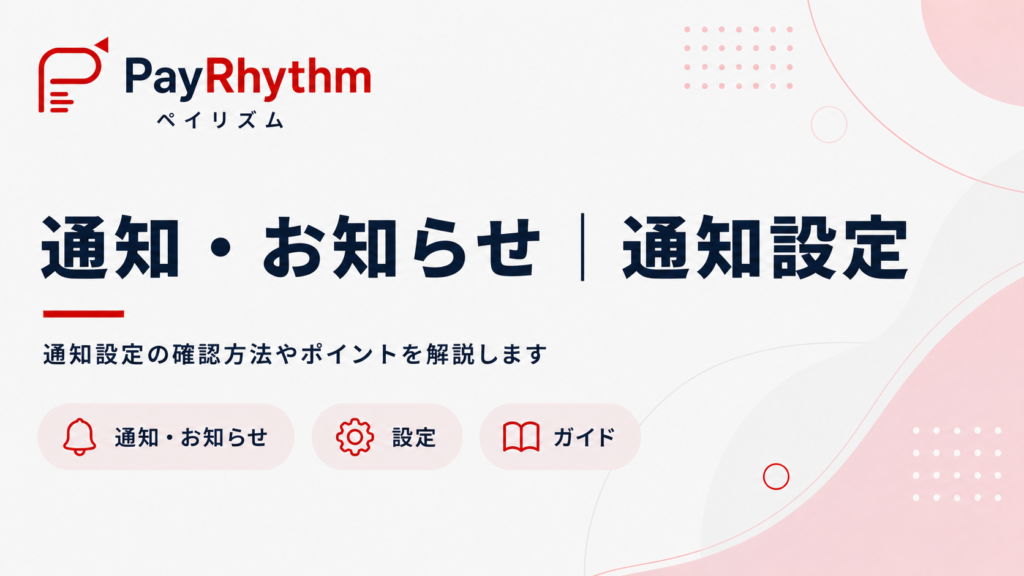 PayRhythm
ペイリズム

通知・お知らせ｜通知設定

通知設定の確認方法やポイントを解説します

通知・お知らせ
設定
ガイド